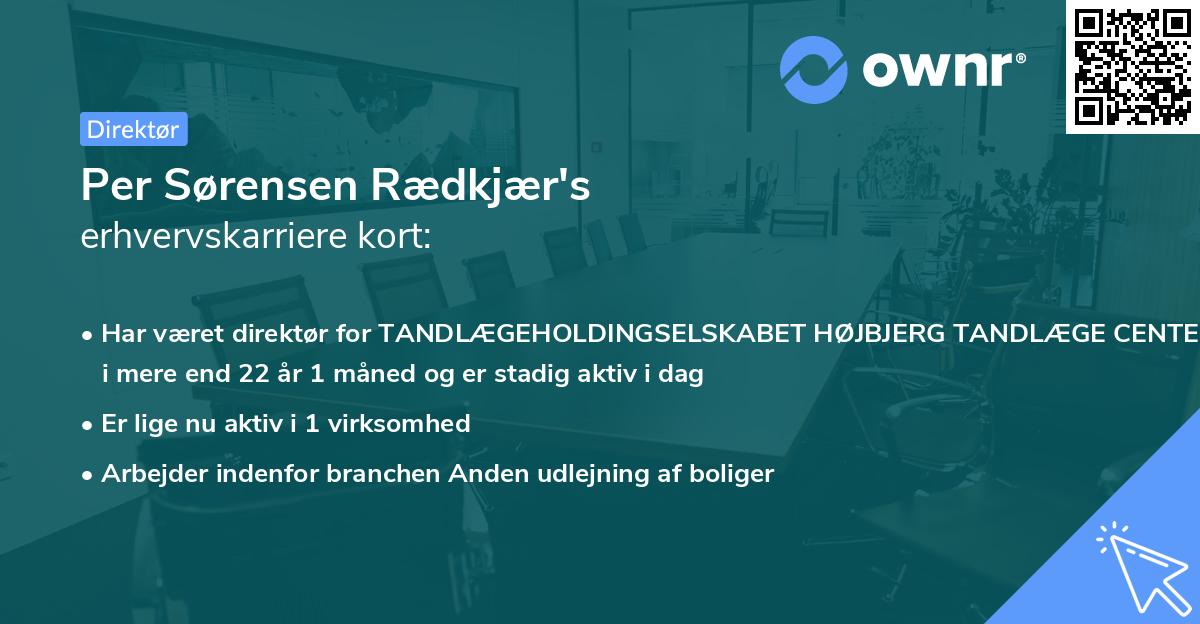 ownr®

Direktør

Per Sørensen Rædkjær's
erhvervskarriere kort:

• Har været direktør for TANDLÆGEHOLDINGSELSKABET HØJBJERG TANDLÆGE CENTE i mere end 22 år 1 måned og er stadig aktiv i dag

• Er lige nu aktiv i 1 virksomhed

• Arbejder indenfor branchen Anden udlejning af boliger